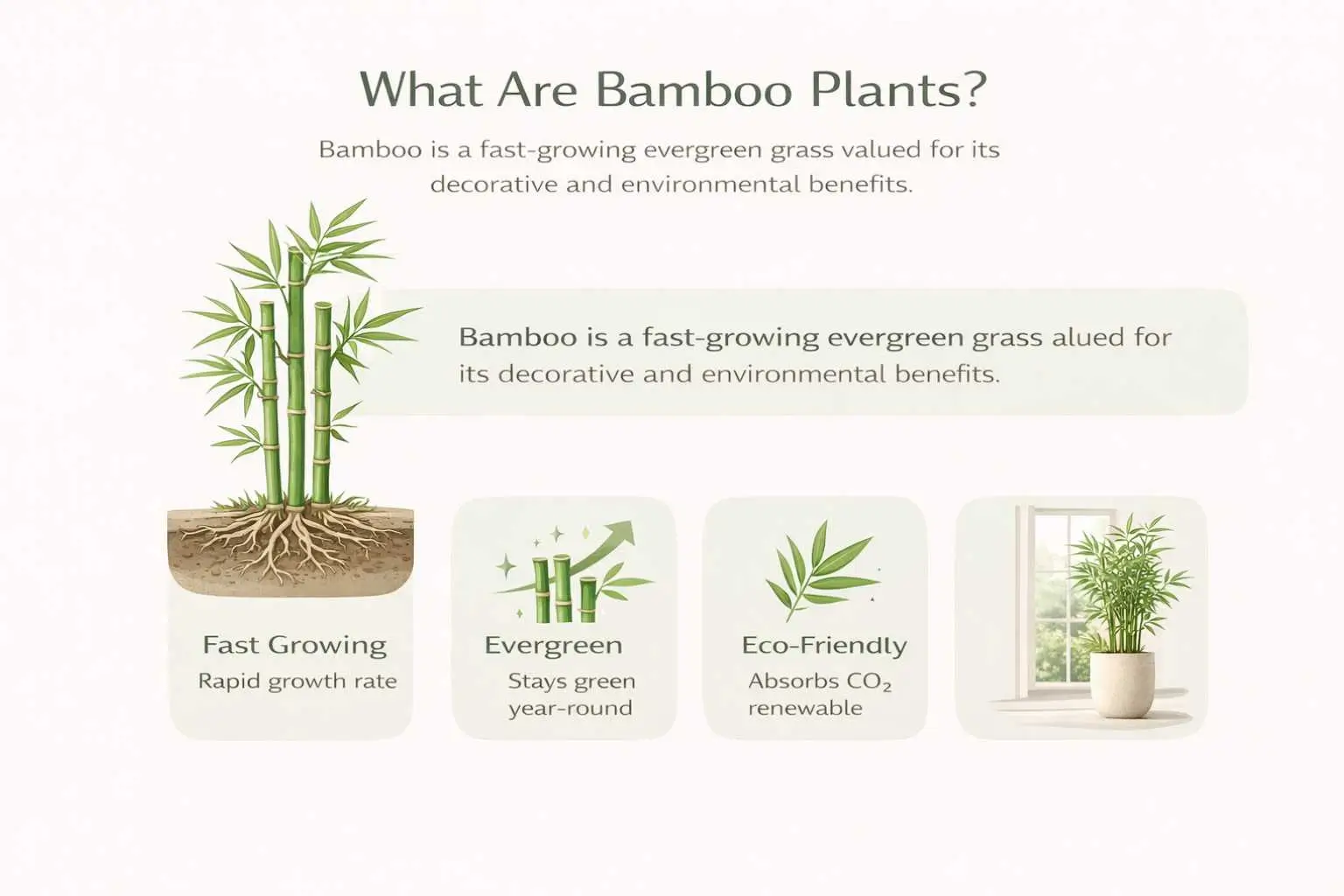 What Are Bamboo Plants?

Bamboo is a fast-growing evergreen grass valued for its decorative and environmental benefits.

Bamboo is a fast-growing evergreen grass alued for its decorative and environmental benefits.

Fast Growing
Rapid growth rate

Evergreen
Stays green year-round

Eco-Friendly
Absorbs $CO_2$ renewable